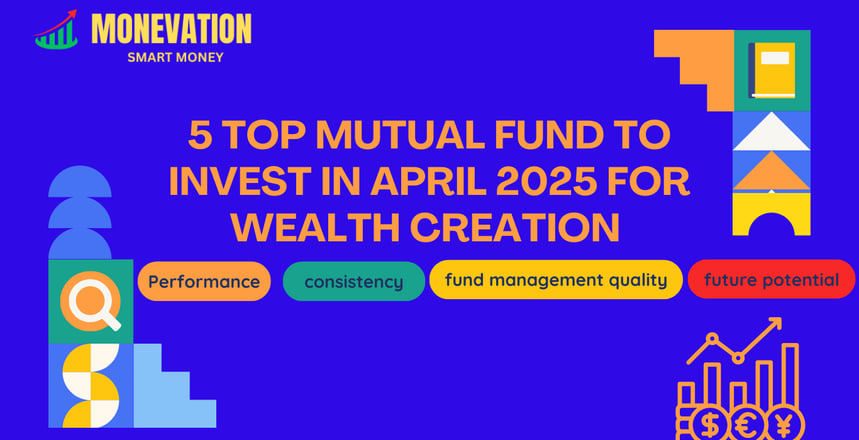 MONEVATION
SMART MONEY

5 TOP MUTUAL FUND TO INVEST IN APRIL 2025 FOR WEALTH CREATION

Performance
consistency
fund management quality
future potential

$ € ¥